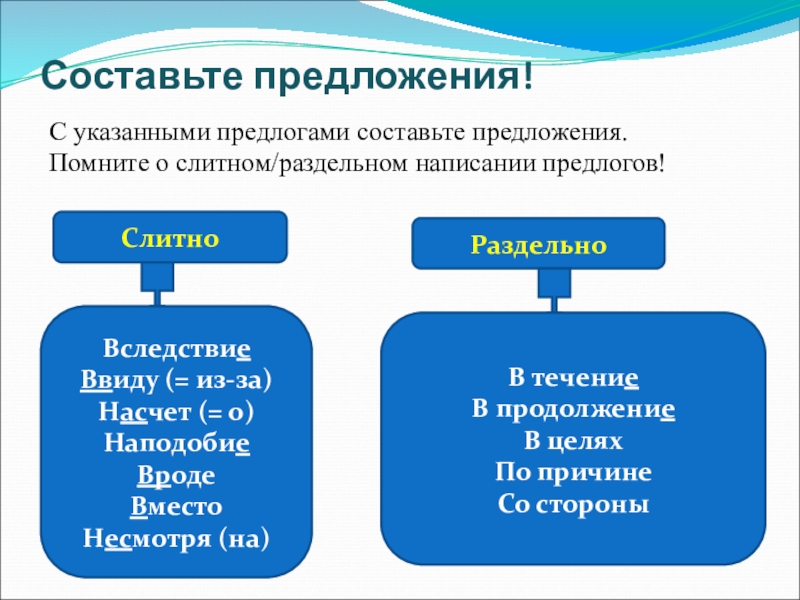 Составьте предложения!

С указанными предлогами составьте предложения. Помните о слитном/раздельном написании предлогов!

Слитно

Вследствие
Ввиду (= из-за)
Насчет (= о)
Наподобие
Вроде
Вместо
Несмотря (на)

Раздельно

В течение
В продолжение
В целях
По причине
Со стороны